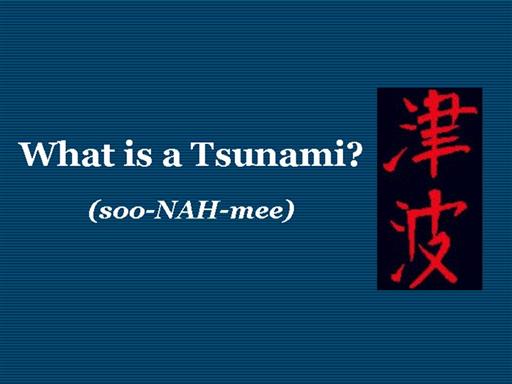 What is a Tsunami?

(soo-NAH-mee)

津波